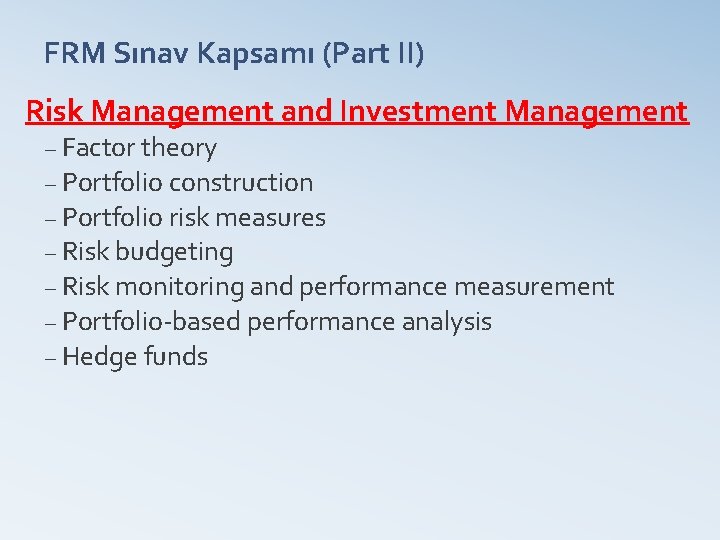 FRM Sınav Kapsamı (Part II)

Risk Management and Investment Management

– Factor theory
– Portfolio construction
– Portfolio risk measures
– Risk budgeting
– Risk monitoring and performance measurement
– Portfolio-based performance analysis
– Hedge funds